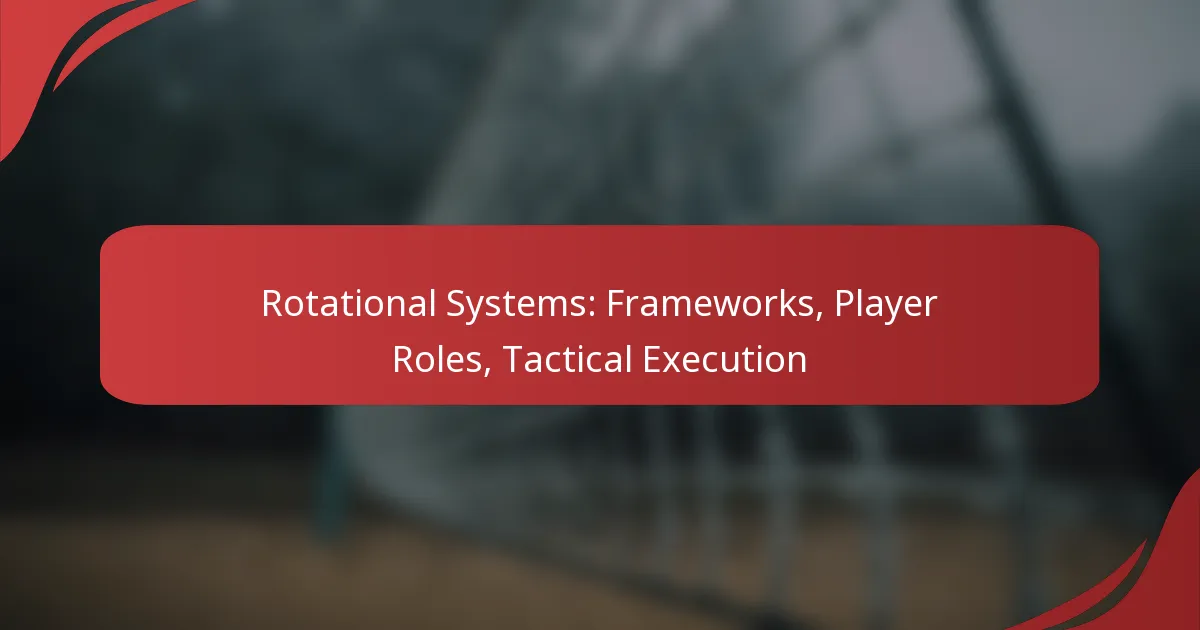 Rotational Systems: Frameworks, Player Roles, Tactical Execution